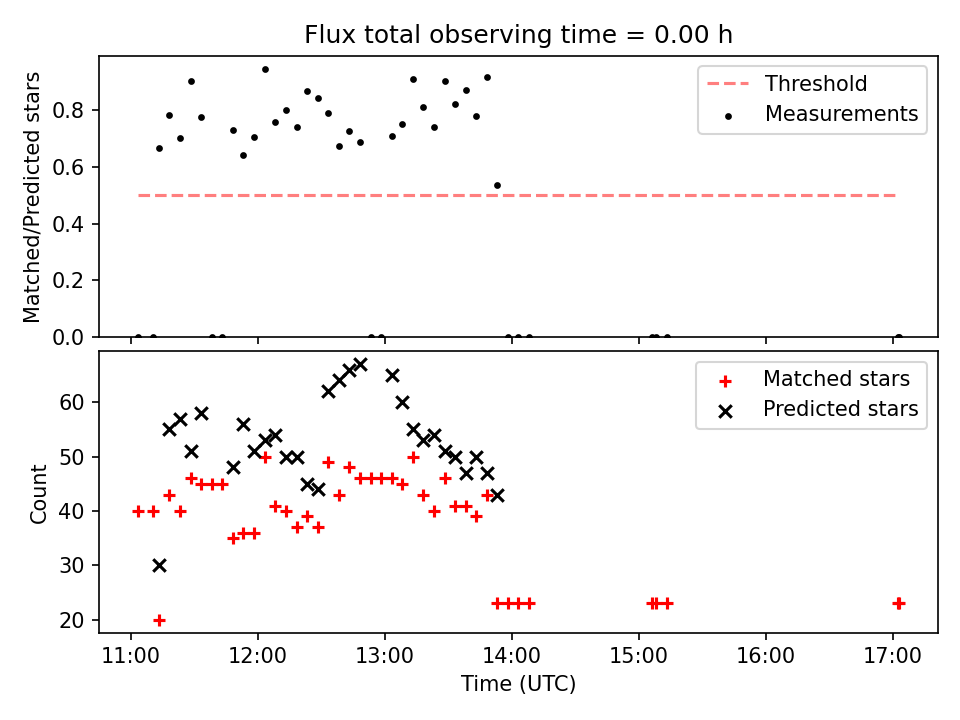 Flux total observing time = 0.00 h

Matched/Predicted stars

0.8
0.6
0.4
0.2
0.0

Threshold
Measurements

Count

60
50
40
30
20

Matched stars
Predicted stars

11:00
12:00
13:00
14:00
15:00
16:00
17:00

Time (UTC)